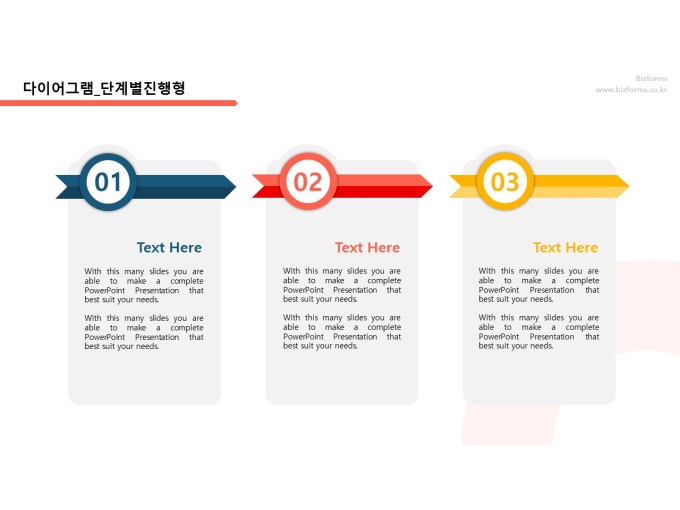 다이어그램_단계별진행형

Bizforms
www.bizforms.co.kr

01

Text Here

With this many slides you are able to make a complete PowerPoint Presentation that best suit your needs.

With this many slides you are able to make a complete PowerPoint Presentation that best suit your needs.

02

Text Here

With this many slides you are able to make a complete PowerPoint Presentation that best suit your needs.

With this many slides you are able to make a complete PowerPoint Presentation that best suit your needs.

03

Text Here

With this many slides you are able to make a complete PowerPoint Presentation that best suit your needs.

With this many slides you are able to make a complete PowerPoint Presentation that best suit your needs.